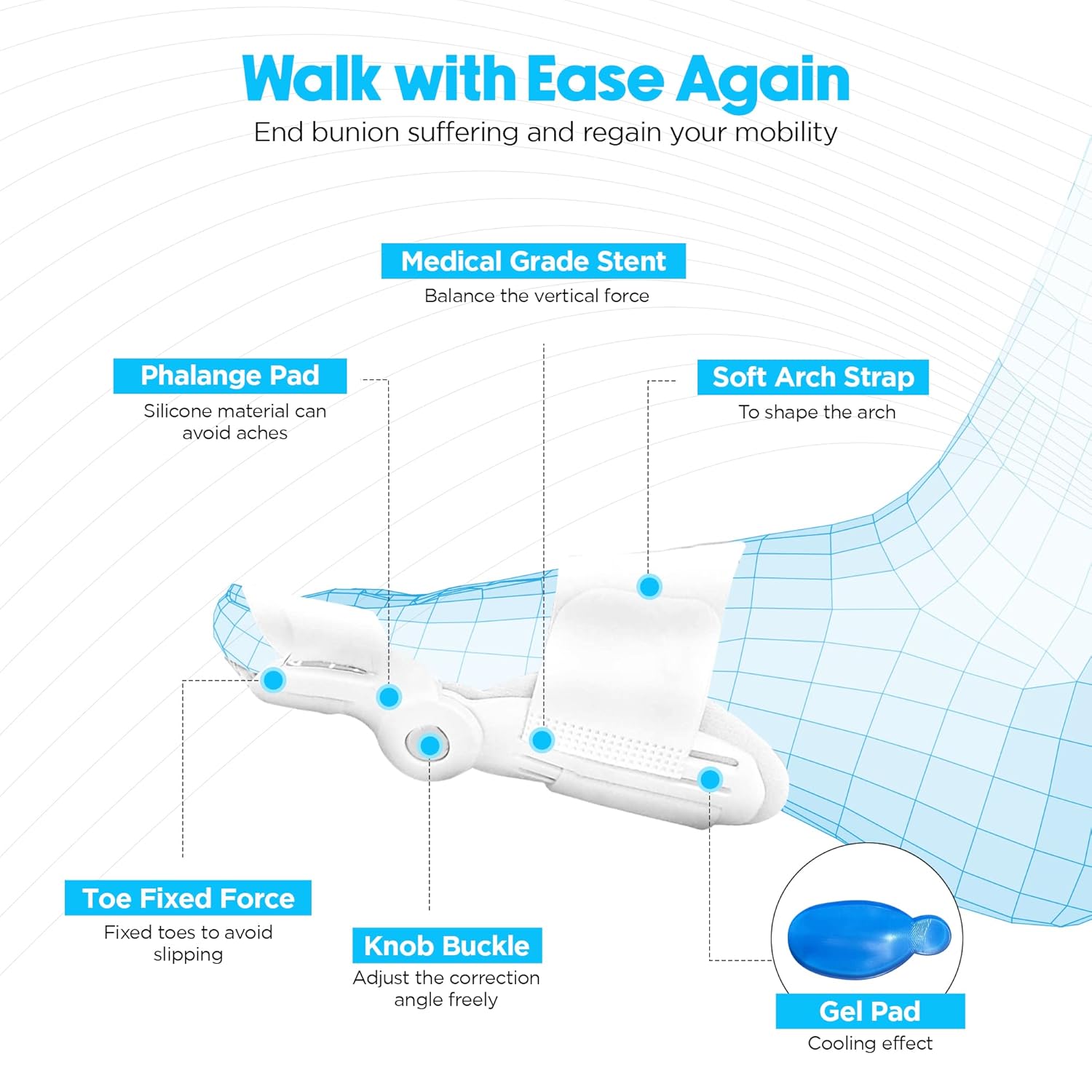 Walk with Ease Again
End bunion suffering and regain your mobility

Medical Grade Stent
Balance the vertical force

Phalange Pad
Silicone material can avoid aches

Soft Arch Strap
To shape the arch

Toe Fixed Force
Fixed toes to avoid slipping

Knob Buckle
Adjust the correction angle freely

Gel Pad
Cooling effect